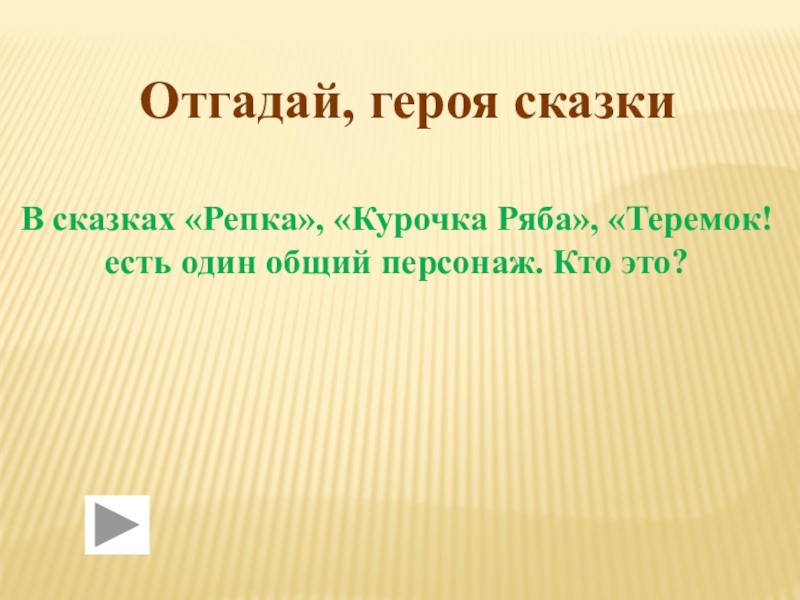 Отгадай, героя сказки

В сказках «Репка», «Курочка Ряба», «Теремок! есть один общий персонаж. Кто это?